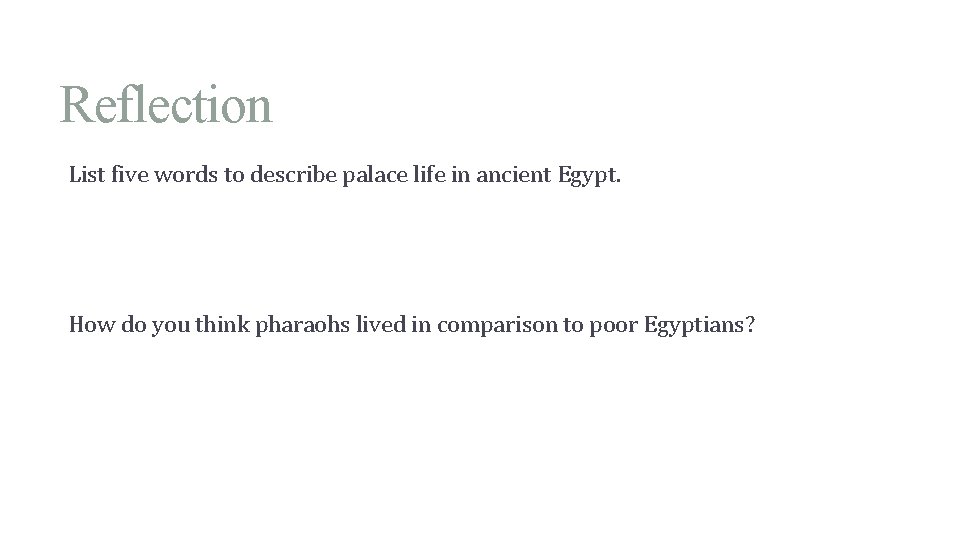 Reflection

List five words to describe palace life in ancient Egypt.

How do you think pharaohs lived in comparison to poor Egyptians?